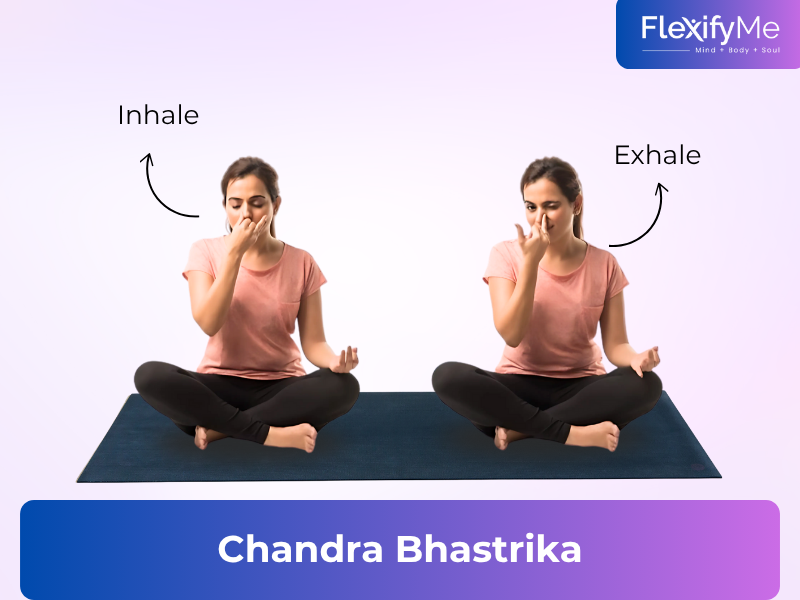 FlexifyMe
Mind + Body + Soul

Inhale

Exhale

Chandra Bhastrika